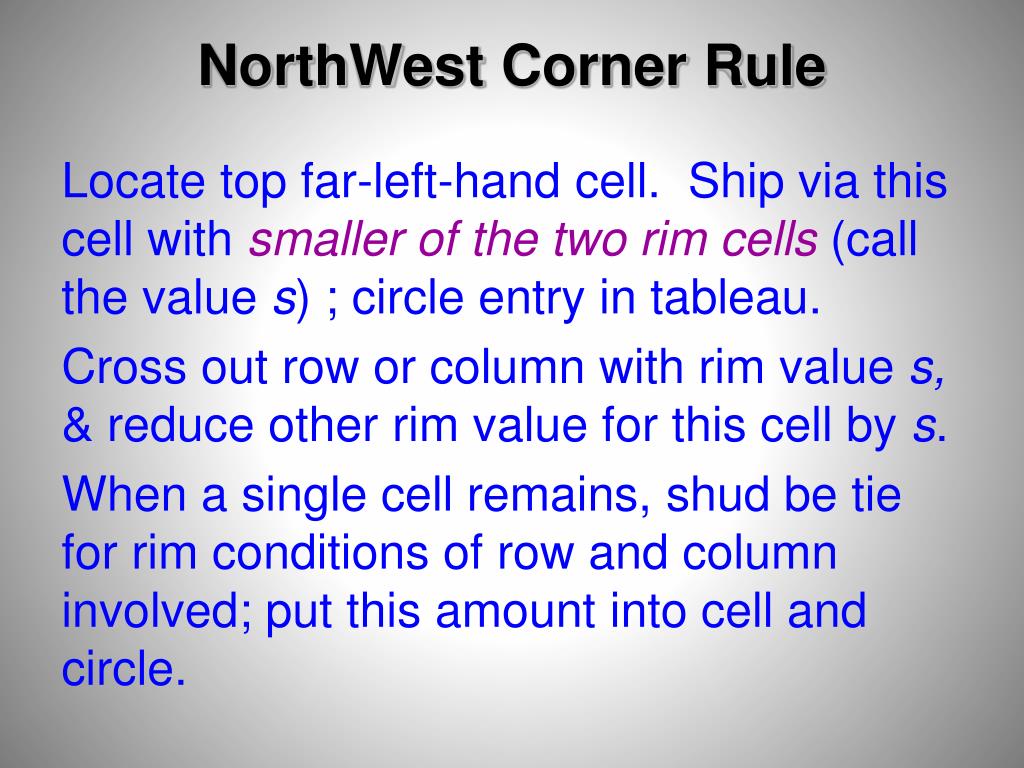 NorthWest Corner Rule

Locate top far-left-hand cell. Ship via this cell with smaller of the two rim cells (call the value s) ; circle entry in tableau.

Cross out row or column with rim value s, & reduce other rim value for this cell by s.

When a single cell remains, shud be tie for rim conditions of row and column involved; put this amount into cell and circle.